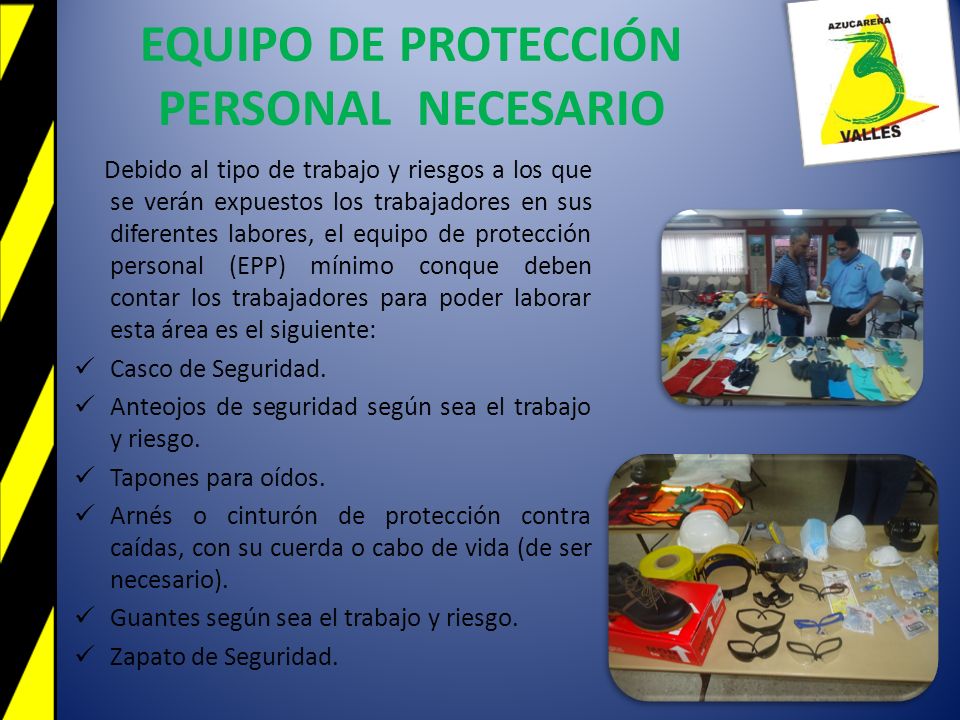 EQUIPO DE PROTECCIÓN PERSONAL NECESARIO

AZUCARERA
3
VALLES

Debido al tipo de trabajo y riesgos a los que se verán expuestos los trabajadores en sus diferentes labores, el equipo de protección personal (EPP) mínimo conque deben contar los trabajadores para poder laborar esta área es el siguiente:

✓ Casco de Seguridad.
✓ Anteojos de seguridad según sea el trabajo y riesgo.
✓ Tapones para oídos.
✓ Arnés o cinturón de protección contra caídas, con su cuerda o cabo de vida (de ser necesario).
✓ Guantes según sea el trabajo y riesgo.
✓ Zapato de Seguridad.